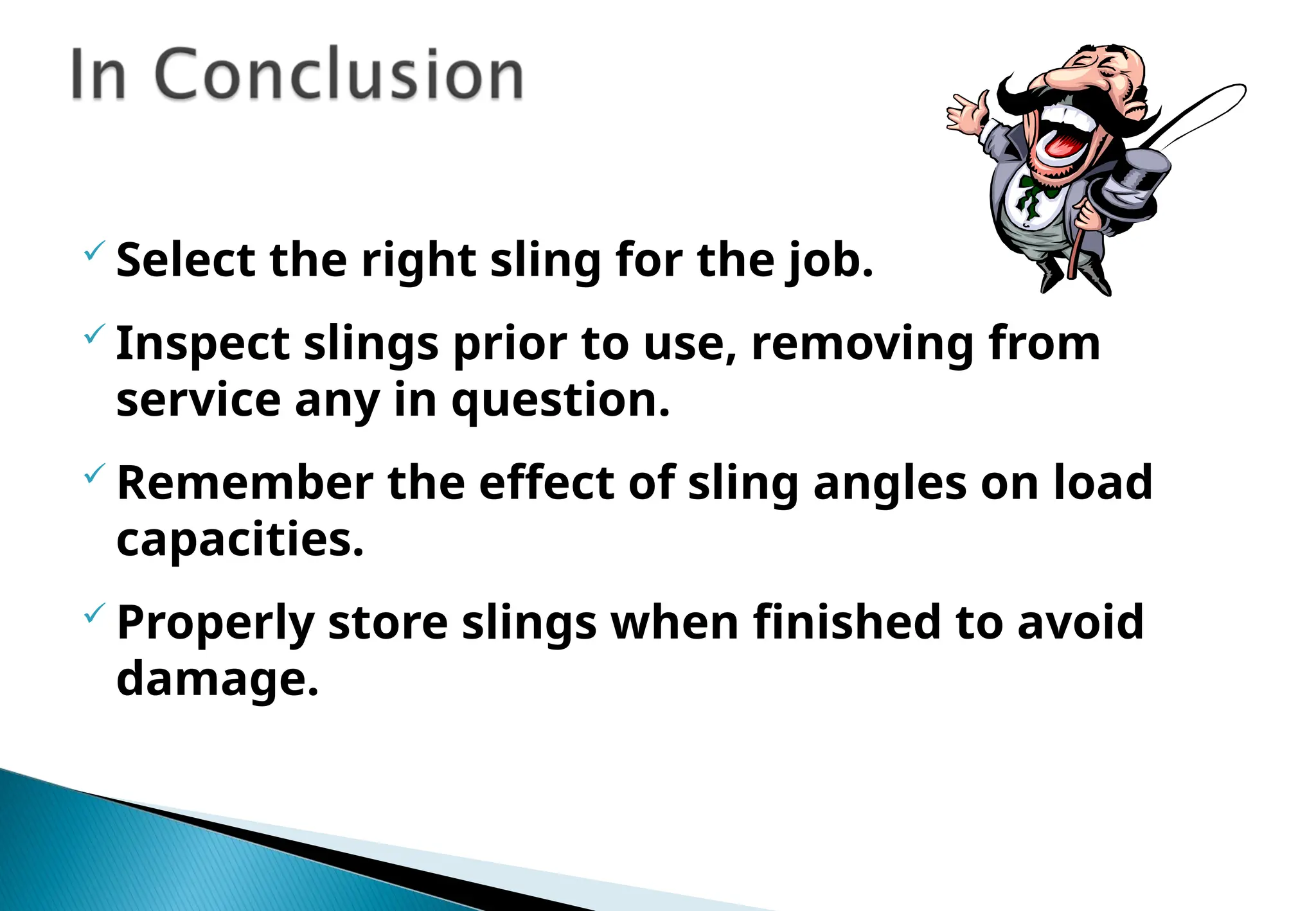 In Conclusion

✓ Select the right sling for the job.

✓ Inspect slings prior to use, removing from service any in question.

✓ Remember the effect of sling angles on load capacities.

✓ Properly store slings when finished to avoid damage.